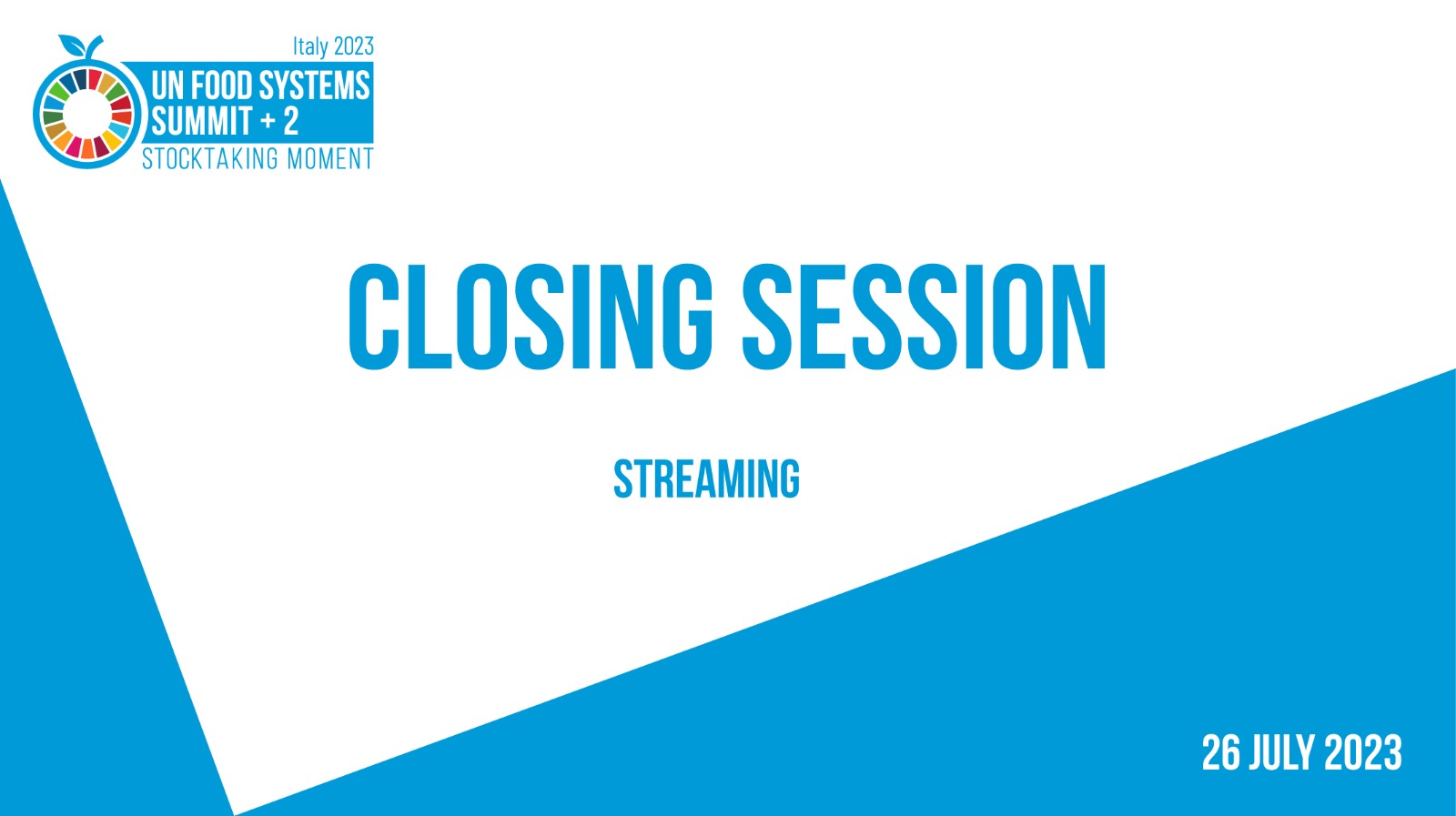 Italy 2023
UN FOOD SYSTEMS SUMMIT + 2
STOCKTAKING MOMENT

CLOSING SESSION

STREAMING

26 JULY 2023